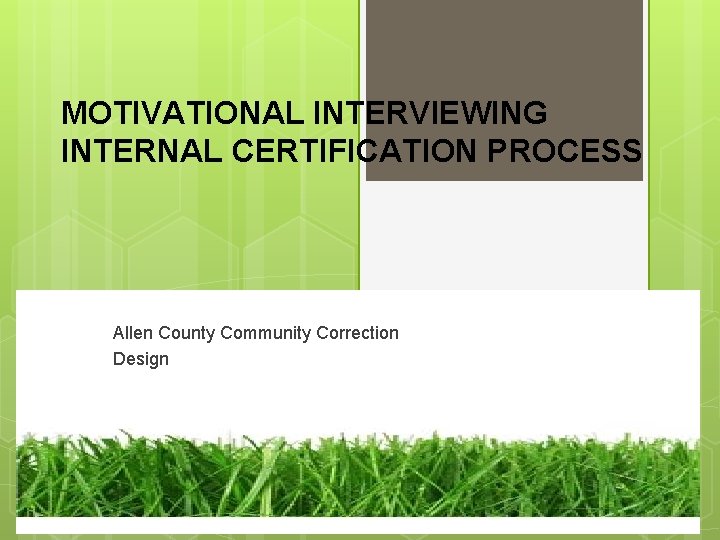 MOTIVATIONAL INTERVIEWING INTERNAL CERTIFICATION PROCESS

Allen County Community Correction
Design